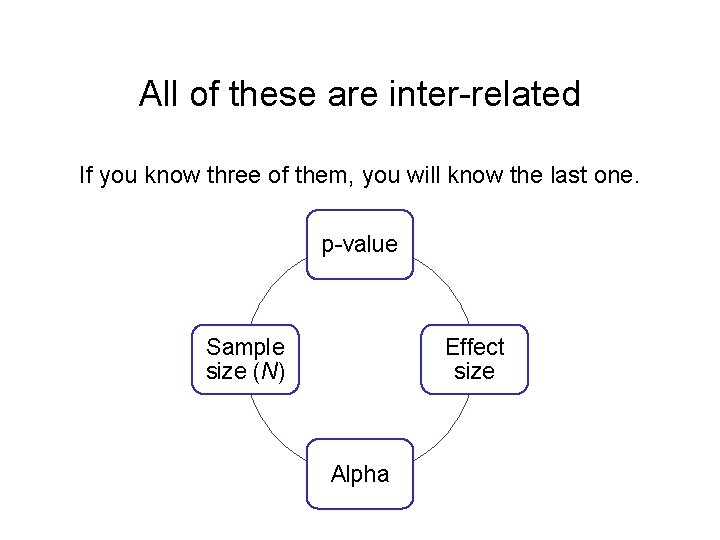 All of these are inter-related

If you know three of them, you will know the last one.

p-value

Sample size ($N$)

Effect size

Alpha